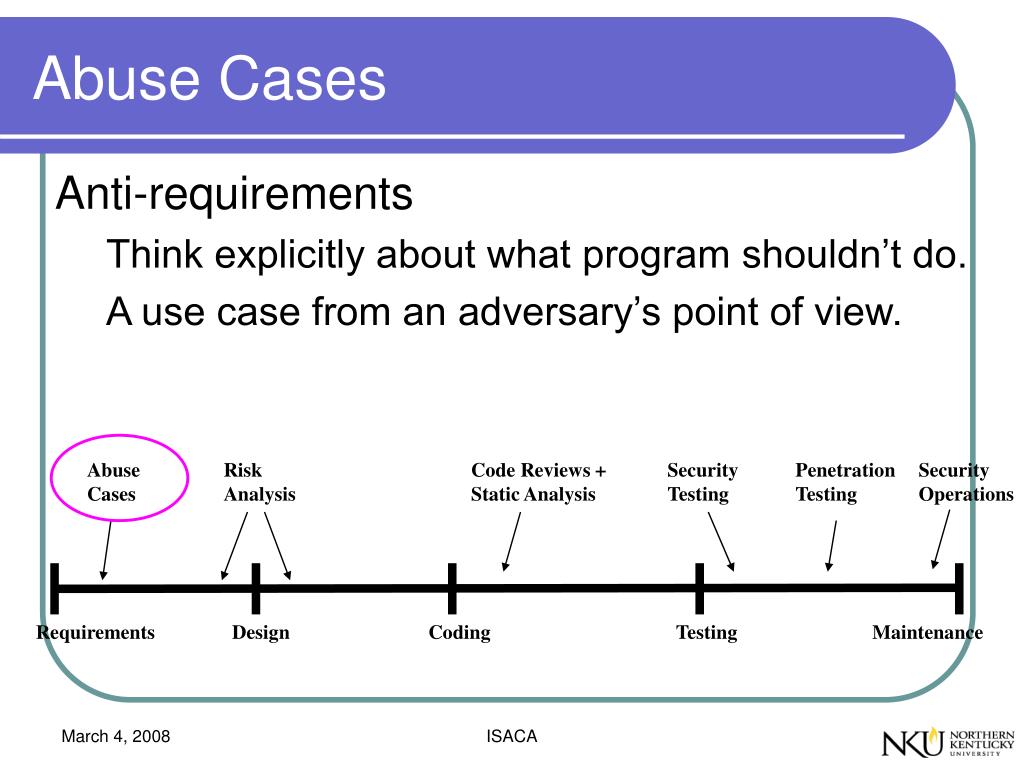 Abuse Cases

Anti-requirements

Think explicitly about what program shouldn’t do.

A use case from an adversary’s point of view.

Abuse Cases

Risk Analysis

Code Reviews + Static Analysis

Security Testing

Penetration Testing

Security Operations

Requirements

Design

Coding

Testing

Maintenance

March 4, 2008

ISACA

NKU NORTHERN KENTUCKY UNIVERSITY